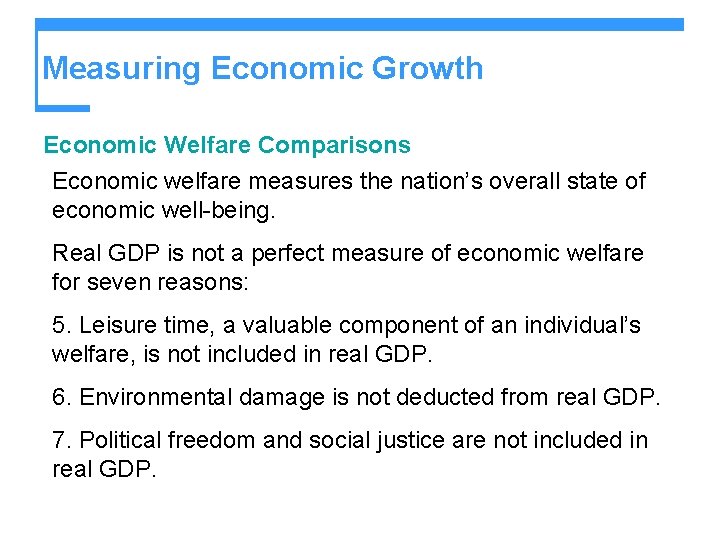 Measuring Economic Growth

Economic Welfare Comparisons

Economic welfare measures the nation’s overall state of economic well-being.

Real GDP is not a perfect measure of economic welfare for seven reasons:

5. Leisure time, a valuable component of an individual’s welfare, is not included in real GDP.

6. Environmental damage is not deducted from real GDP.

7. Political freedom and social justice are not included in real GDP.